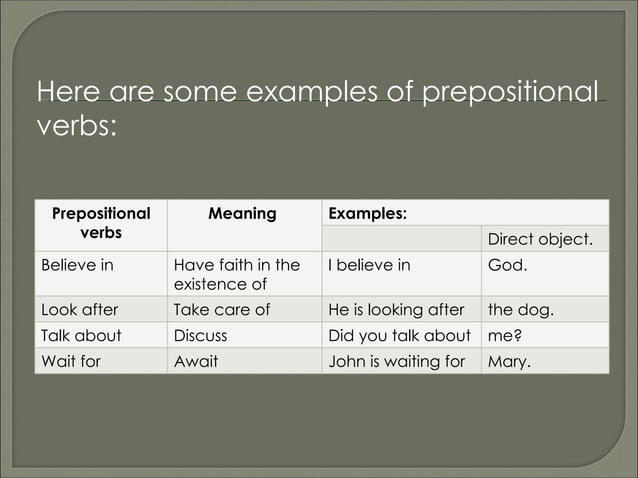 Here are some examples of prepositional verbs:

| Prepositional verbs | Meaning | Examples: | |
|---|---|---|---|
| | | | Direct object. |
| Believe in | Have faith in the existence of | I believe in | God. |
| Look after | Take care of | He is looking after | the dog. |
| Talk about | Discuss | Did you talk about | me? |
| Wait for | Await | John is waiting for | Mary. |